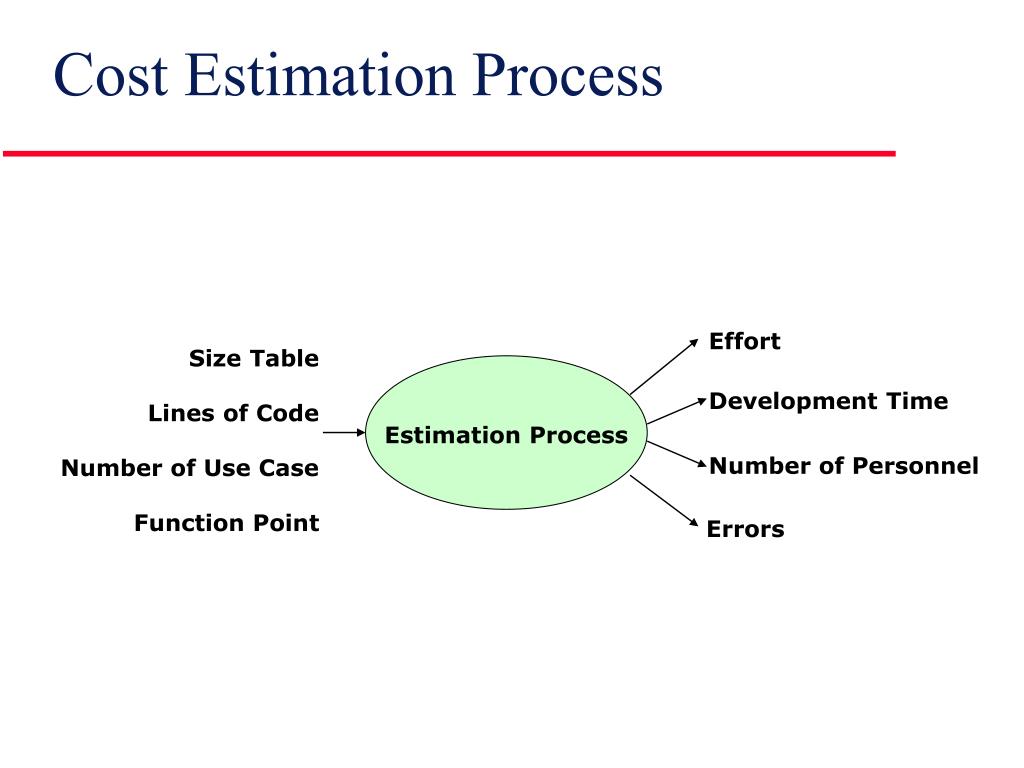 Cost Estimation Process

Size Table

Lines of Code

Number of Use Case

Function Point

Estimation Process

Effort

Development Time

Number of Personnel

Errors